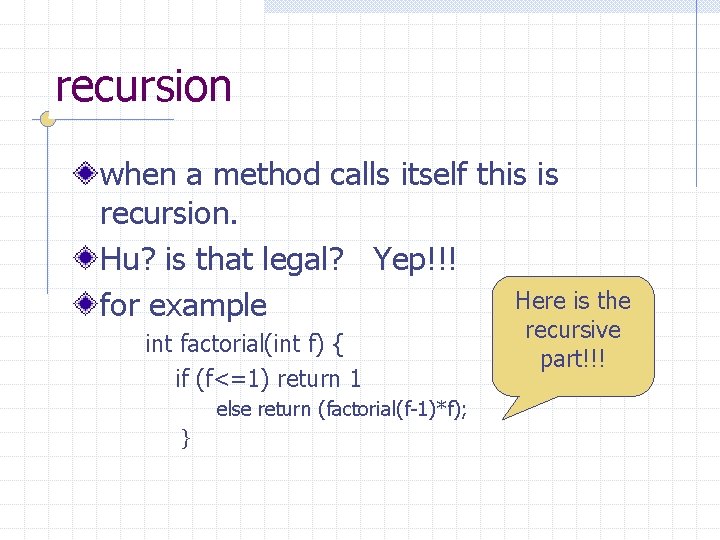 recursion

when a method calls itself this is recursion.

Hu? is that legal?   Yep!!!

for example

int factorial(int f) {
if (f<=1) return 1
else return (factorial(f-1)*f);
}

Here is the recursive part!!!